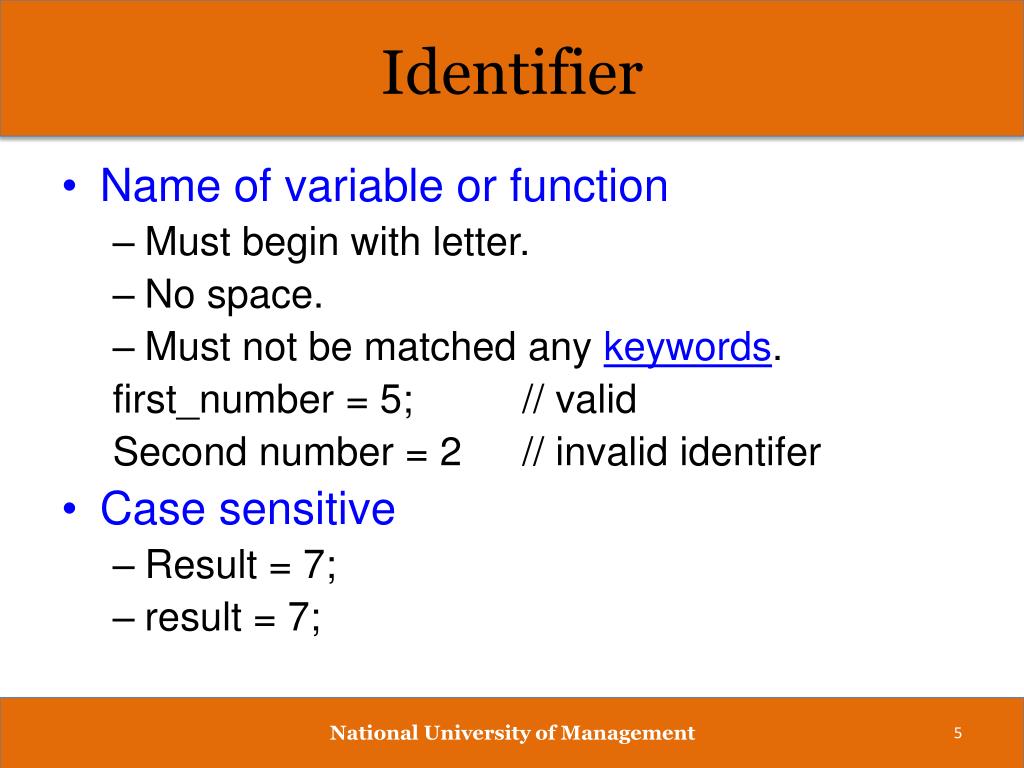 Identifier

• Name of variable or function
– Must begin with letter.
– No space.
– Must not be matched any keywords.
first_number = 5; // valid
Second number = 2 // invalid identifer

• Case sensitive
– Result = 7;
– result = 7;

National University of Management

5